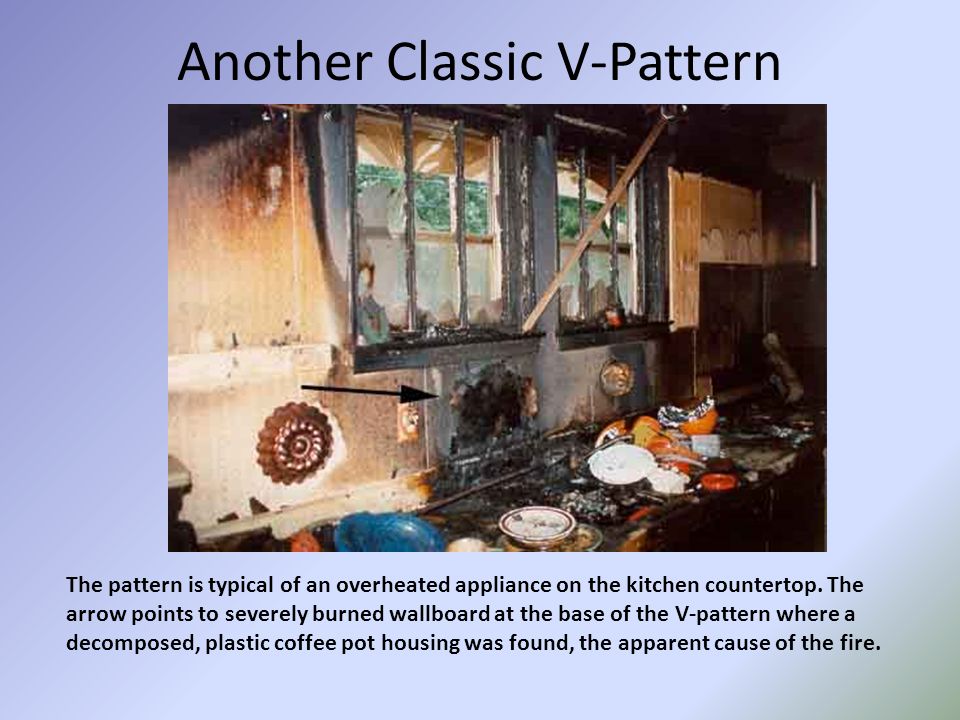 Another Classic V-Pattern

The pattern is typical of an overheated appliance on the kitchen countertop. The arrow points to severely burned wallboard at the base of the V-pattern where a decomposed, plastic coffee pot housing was found, the apparent cause of the fire.